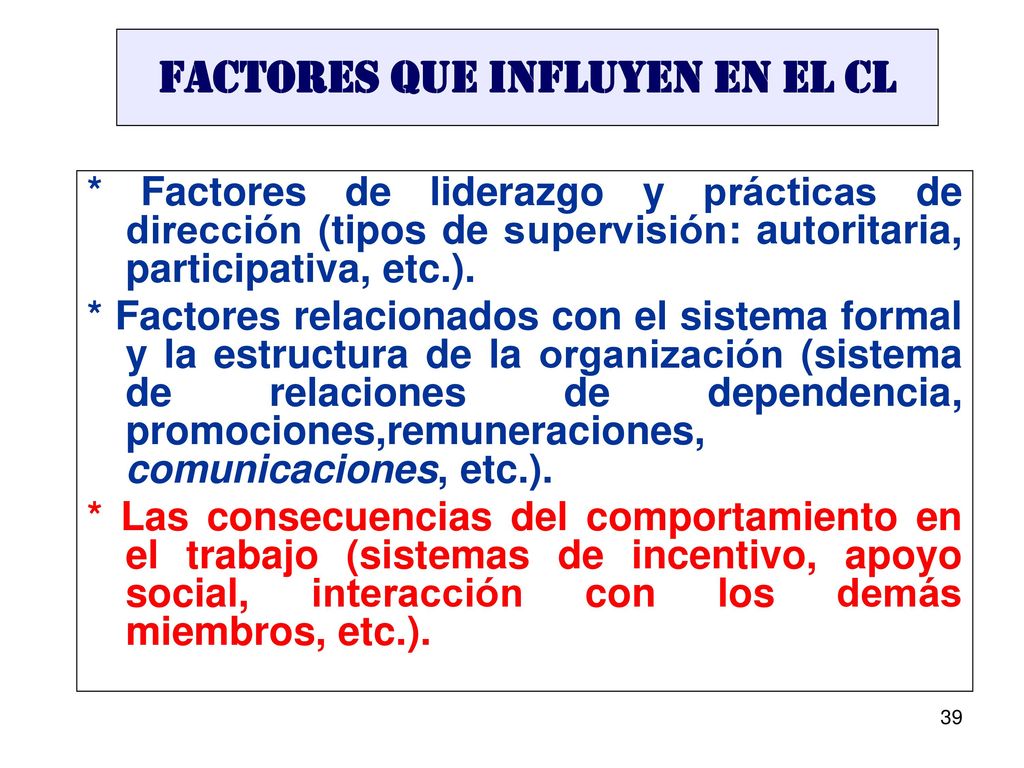 FACTORES QUE INFLUYEN EN EL CL

* Factores de liderazgo y prácticas de dirección (tipos de supervisión: autoritaria, participativa, etc.).

* Factores relacionados con el sistema formal y la estructura de la organización (sistema de relaciones de dependencia, promociones,remuneraciones, comunicaciones, etc.).

* Las consecuencias del comportamiento en el trabajo (sistemas de incentivo, apoyo social, interacción con los demás miembros, etc.).

39